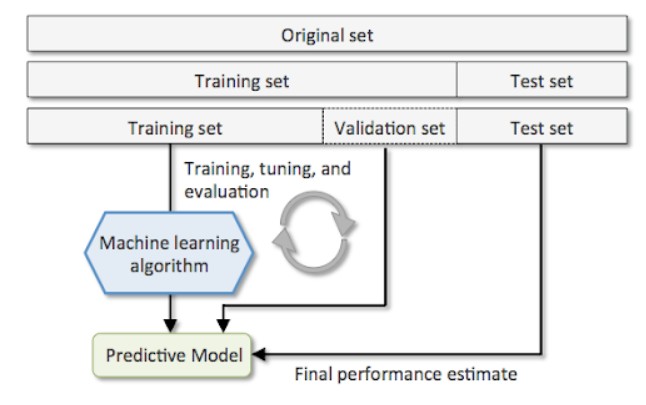 Original set

Training set

Test set

Training set

Validation set

Test set

Training, tuning, and evaluation

Machine learning algorithm

Predictive Model

Final performance estimate